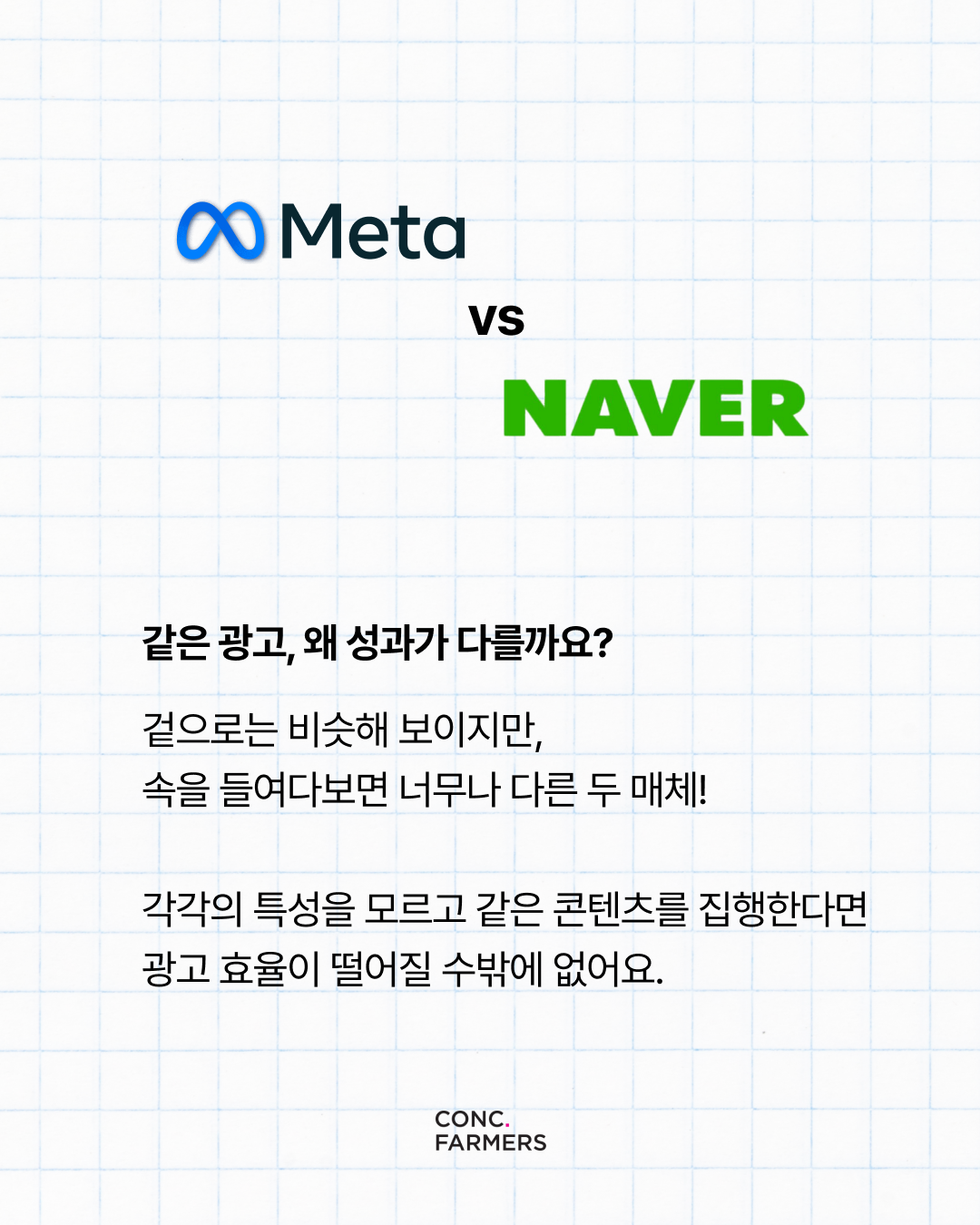 Meta

vs

NAVER

같은 광고, 왜 성과가 다를까요?

겉으로는 비슷해 보이지만,
속을 들여다보면 너무나 다른 두 매체!

각각의 특성을 모르고 같은 콘텐츠를 집행한다면
광고 효율이 떨어질 수밖에 없어요.

CONC.
FARMERS